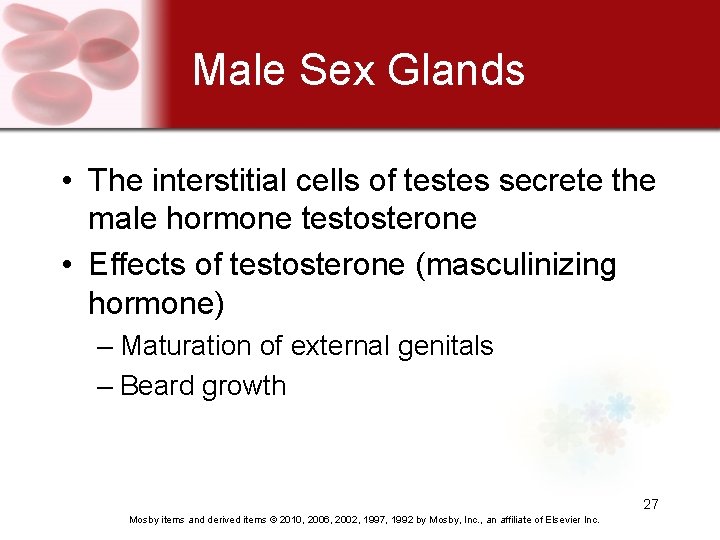 Male Sex Glands

• The interstitial cells of testes secrete the male hormone testosterone
• Effects of testosterone (masculinizing hormone)
– Maturation of external genitals
– Beard growth

27

Mosby items and derived items © 2010, 2006, 2002, 1997, 1992 by Mosby, Inc., an affiliate of Elsevier Inc.